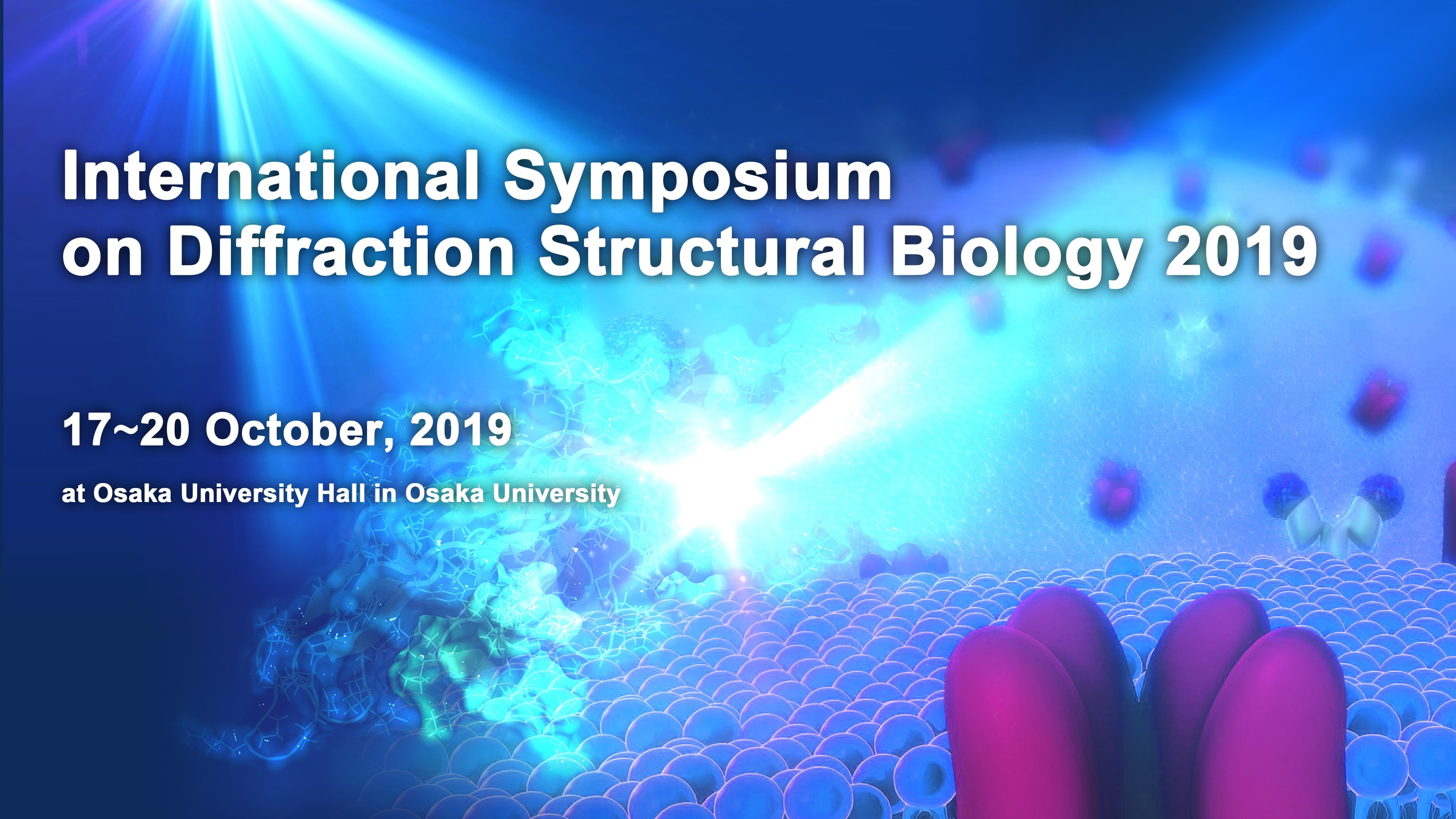 International Symposium on Diffraction Structural Biology 2019

17~20 October, 2019

at Osaka University Hall in Osaka University